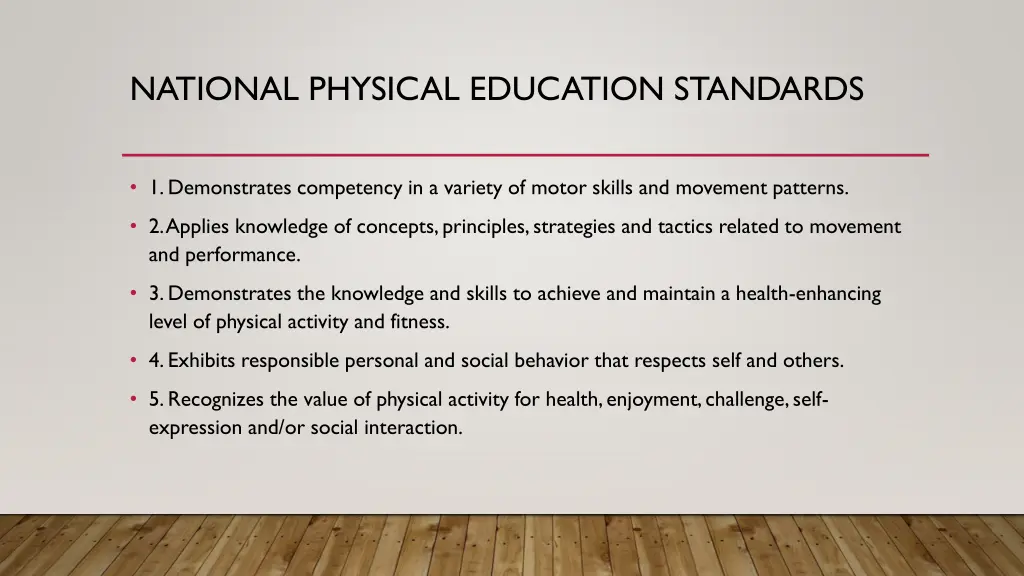 NATIONAL PHYSICAL EDUCATION STANDARDS

• 1. Demonstrates competency in a variety of motor skills and movement patterns.

• 2. Applies knowledge of concepts, principles, strategies and tactics related to movement and performance.

• 3. Demonstrates the knowledge and skills to achieve and maintain a health-enhancing level of physical activity and fitness.

• 4. Exhibits responsible personal and social behavior that respects self and others.

• 5. Recognizes the value of physical activity for health, enjoyment, challenge, self-expression and/or social interaction.